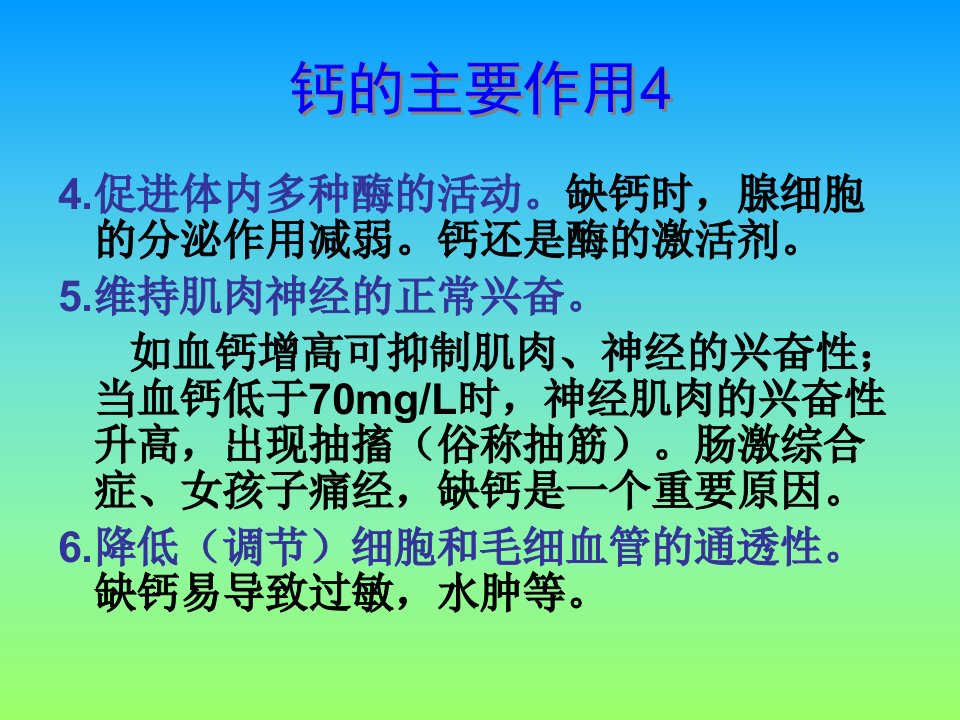 钙的主要作用4

4.促进体内多种酶的活动。缺钙时，腺细胞的分泌作用减弱。钙还是酶的激活剂。

5.维持肌肉神经的正常兴奋。

如血钙增高可抑制肌肉、神经的兴奋性；当血钙低于70mg/L时，神经肌肉的兴奋性升高，出现抽搐（俗称抽筋）。肠激综合症、女孩子痛经，缺钙是一个重要原因。

6.降低（调节）细胞和毛细血管的通透性。缺钙易导致过敏，水肿等。